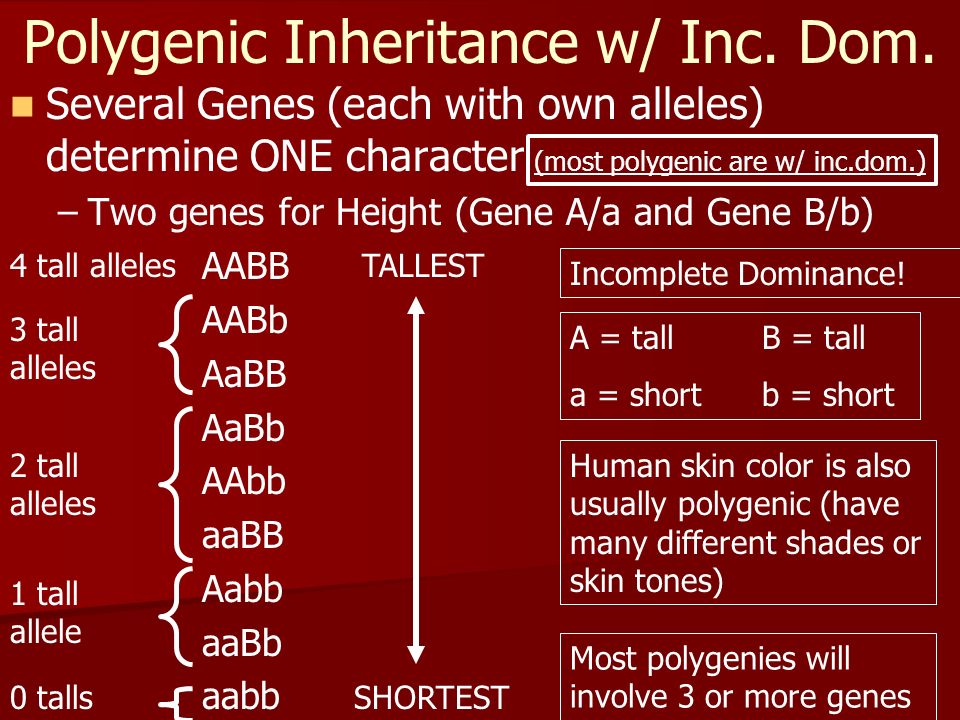 Polygenic Inheritance w/ Inc. Dom.

Several Genes (each with own alleles) determine ONE character (most polygenic are w/ inc.dom.)

– Two genes for Height (Gene A/a and Gene B/b)

4 tall alleles AABB TALLEST

3 tall alleles AABb AaBB

2 tall alleles AaBb AAbb aaBB

1 tall allele Aabb aaBb

0 talls aabb SHORTEST

Incomplete Dominance!

A = tall B = tall
a = short b = short

Human skin color is also usually polygenic (have many different shades or skin tones)

Most polygenies will involve 3 or more genes